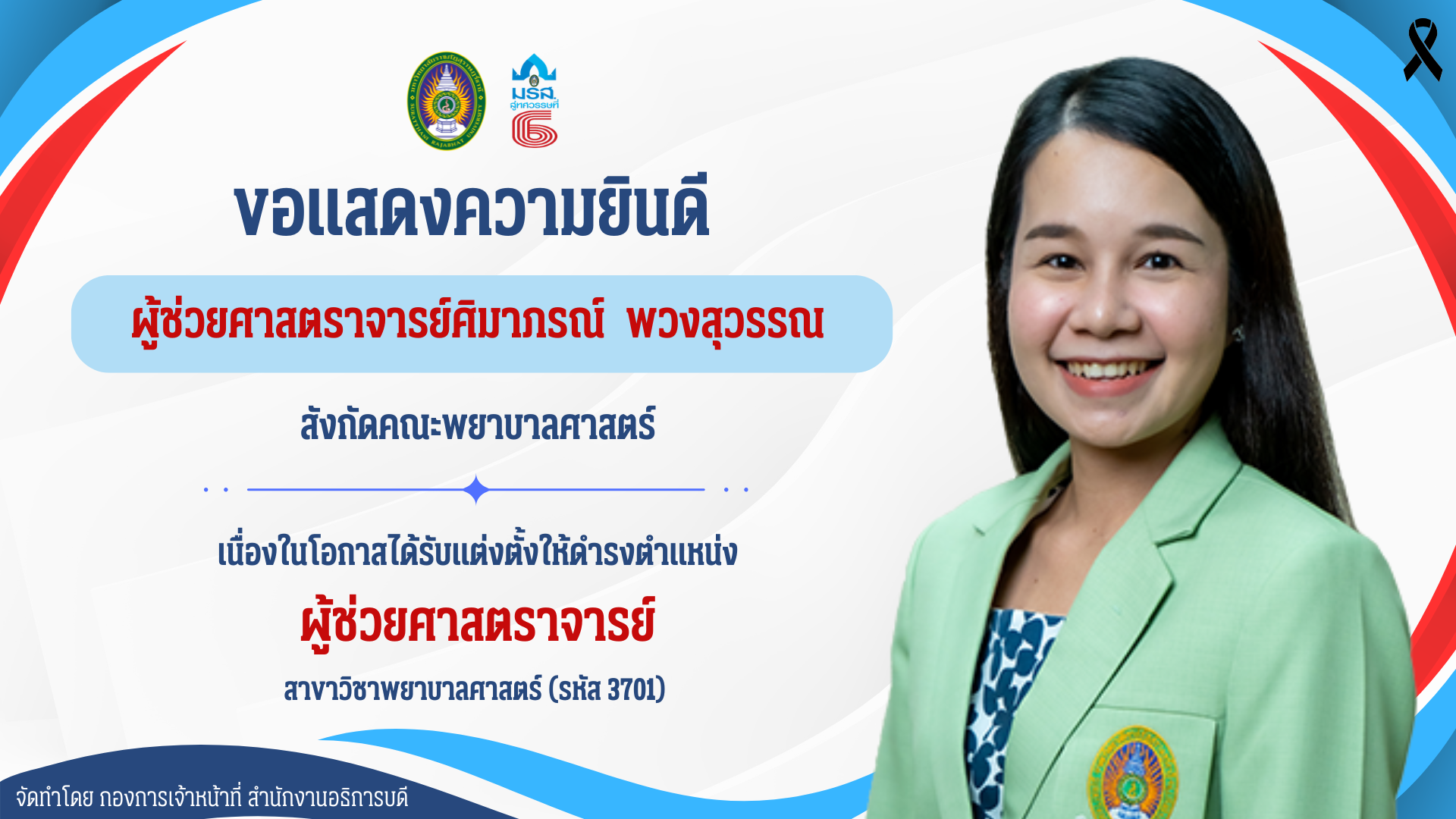 มรส. สู่ทศวรรษที่ 6

ขอแสดงความยินดี

ผู้ช่วยศาสตราจารย์ศิมาภรณ์ พวงสุวรรณ

สังกัดคณะพยาบาลศาสตร์

เนื่องในโอกาสได้รับแต่งตั้งให้ดำรงตำแหน่ง

ผู้ช่วยศาสตราจารย์

สาขาวิชาพยาบาลศาสตร์ (รหัส 3701)

จัดทำโดย กองการเจ้าหน้าที่ สำนักงานอธิการบดี